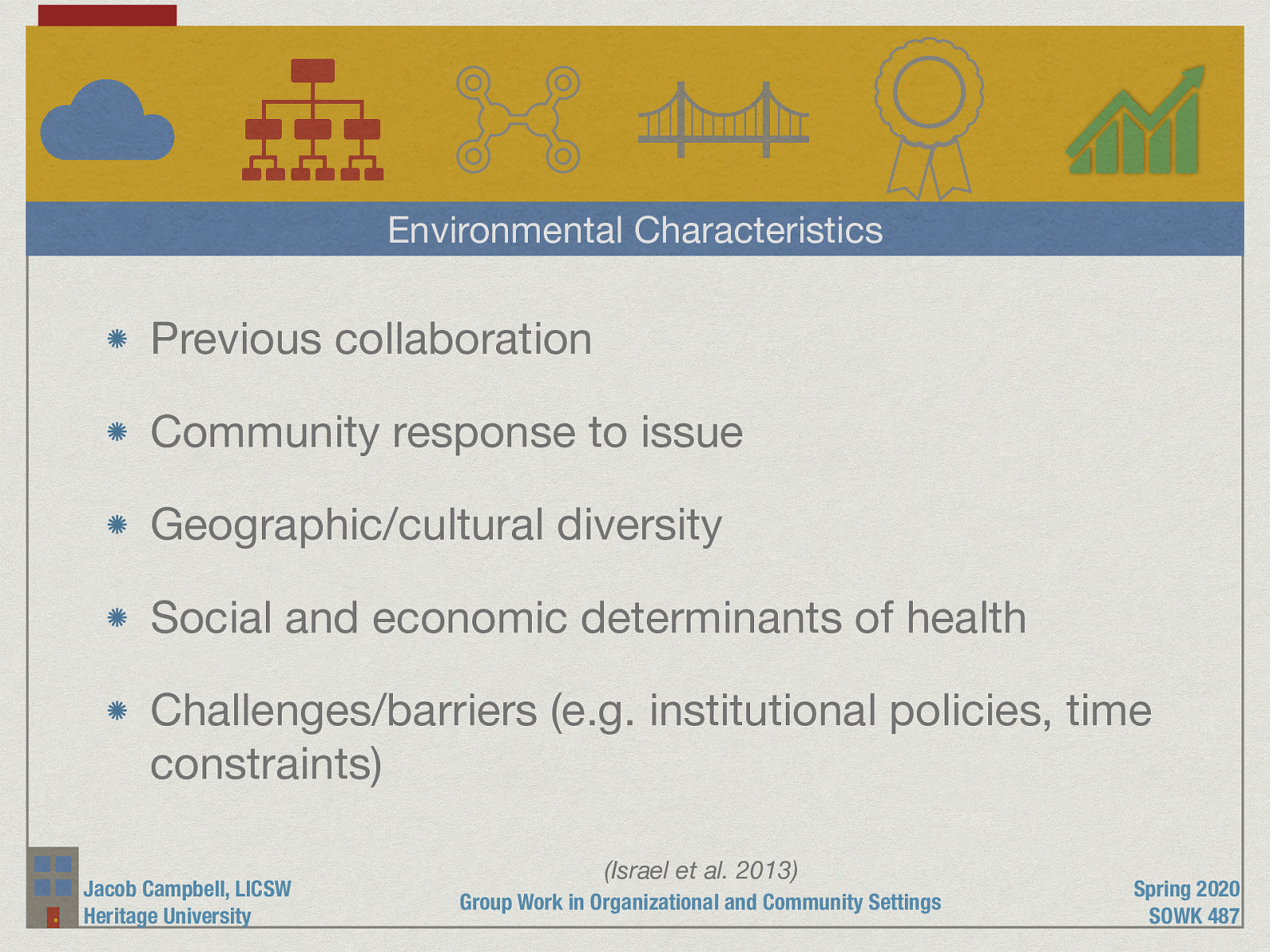 Environmental Characteristics

Previous collaboration

Community response to issue

Geographic/cultural diversity

Social and economic determinants of health

Challenges/barriers (e.g. institutional policies, time constraints)

(Israel et al. 2013)

Jacob Campbell, LICSW
Heritage University

Group Work in Organizational and Community Settings

Spring 2020
SOWK 487